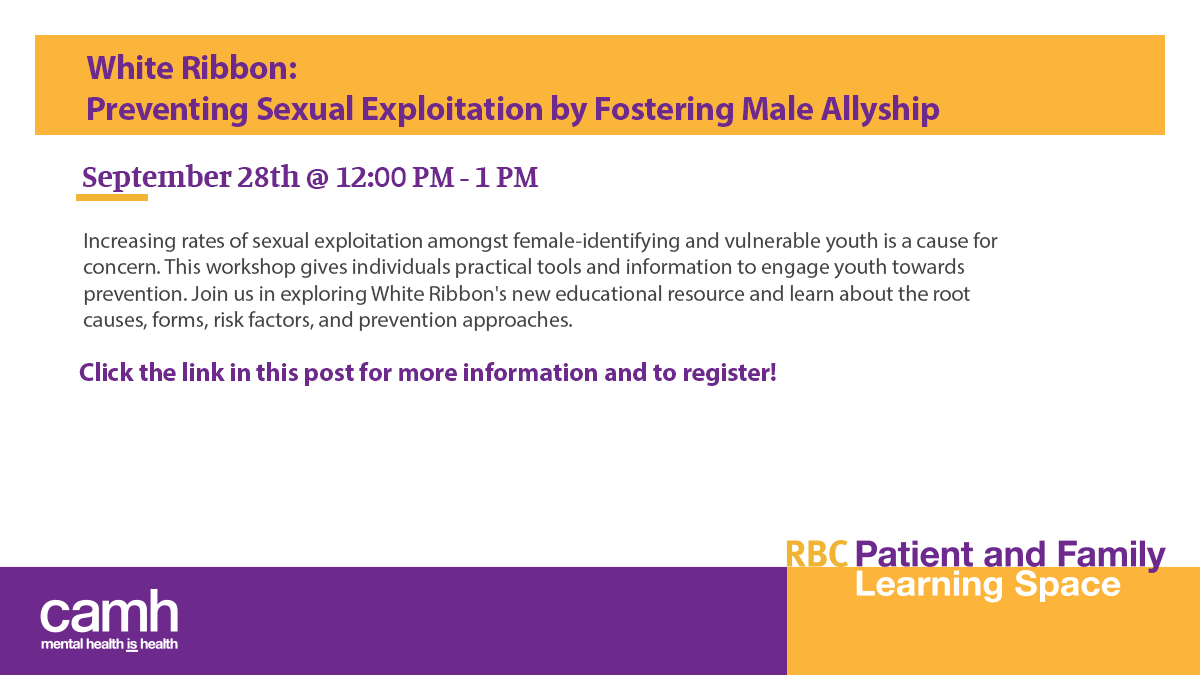 White Ribbon:
Preventing Sexual Exploitation by Fostering Male Allyship

September 28th @ 12:00 PM - 1 PM

Increasing rates of sexual exploitation amongst female-identifying and vulnerable youth is a cause for concern. This workshop gives individuals practical tools and information to engage youth towards prevention. Join us in exploring White Ribbon's new educational resource and learn about the root causes, forms, risk factors, and prevention approaches.

Click the link in this post for more information and to register!

RBC Patient and Family Learning Space

camh
mental health is health